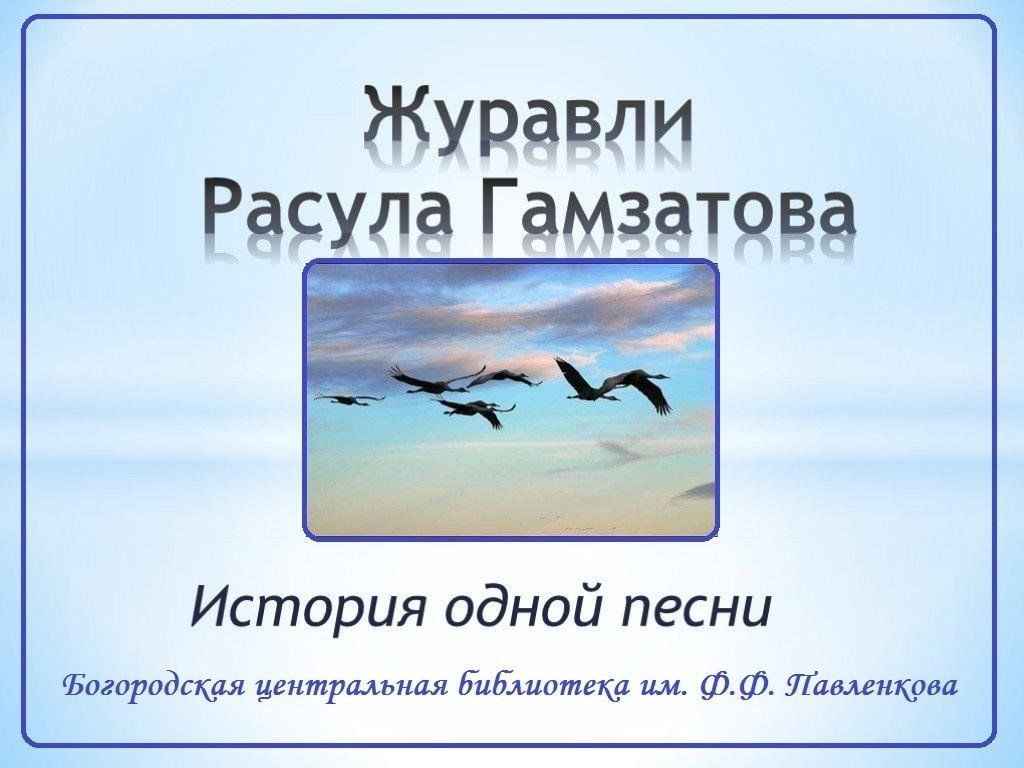 Журавли
Расула Гамзатова

История одной песни

Богородская центральная библиотека им. Ф.Ф. Павленкова